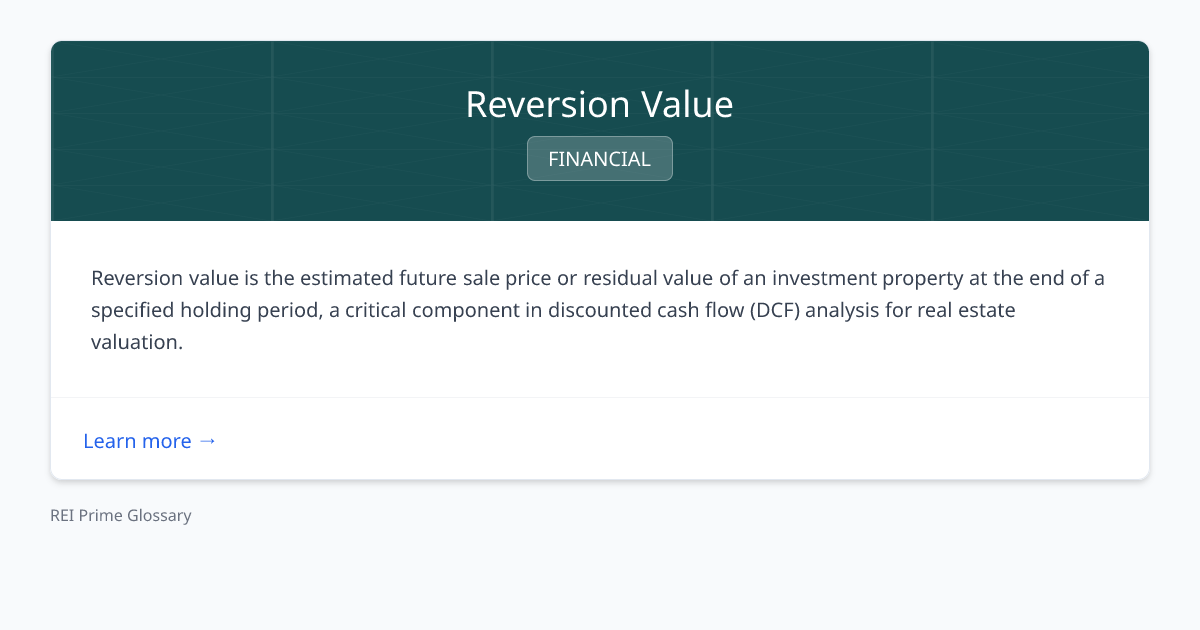 Reversion Value

FINANCIAL

Reversion value is the estimated future sale price or residual value of an investment property at the end of a specified holding period, a critical component in discounted cash flow (DCF) analysis for real estate valuation.

Learn more →

REI Prime Glossary